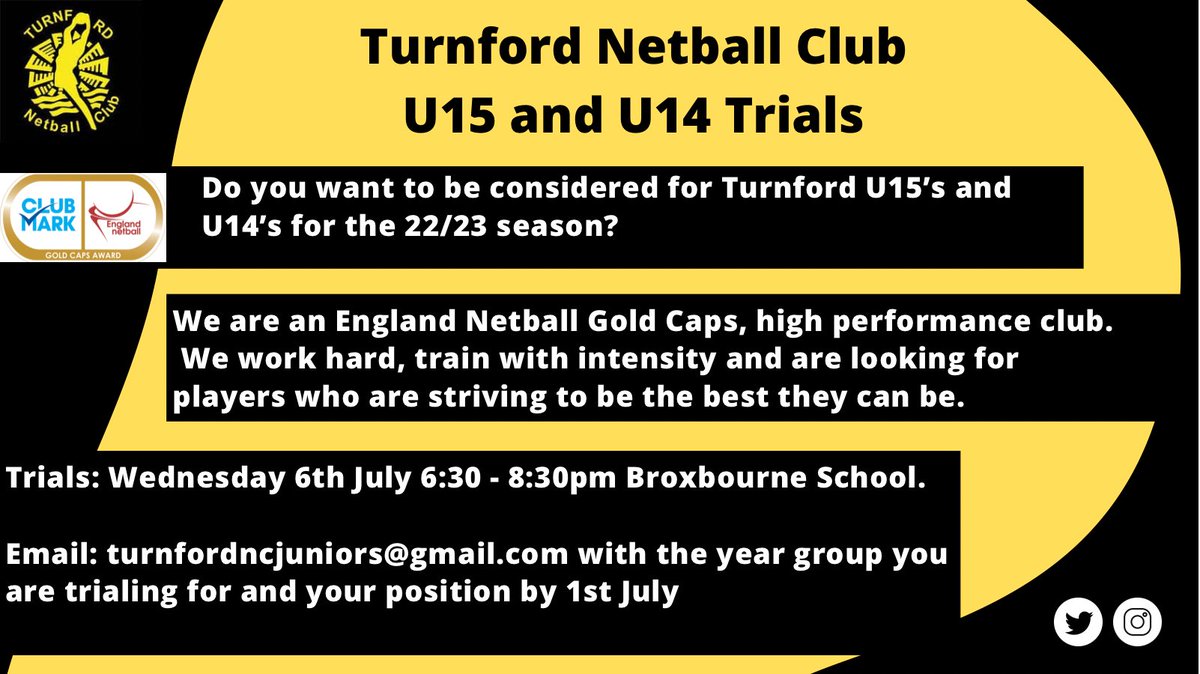 TURNFORD Netball Club

Turnford Netball Club
U15 and U14 Trials

CLUB MARK England netball GOLD CAPS AWARD

Do you want to be considered for Turnford U15's and U14's for the 22/23 season?

We are an England Netball Gold Caps, high performance club. We work hard, train with intensity and are looking for players who are striving to be the best they can be.

Trials: Wednesday 6th July 6:30 - 8:30pm Broxbourne School.

Email: turnfordncjuniors@gmail.com with the year group you are trialing for and your position by 1st July